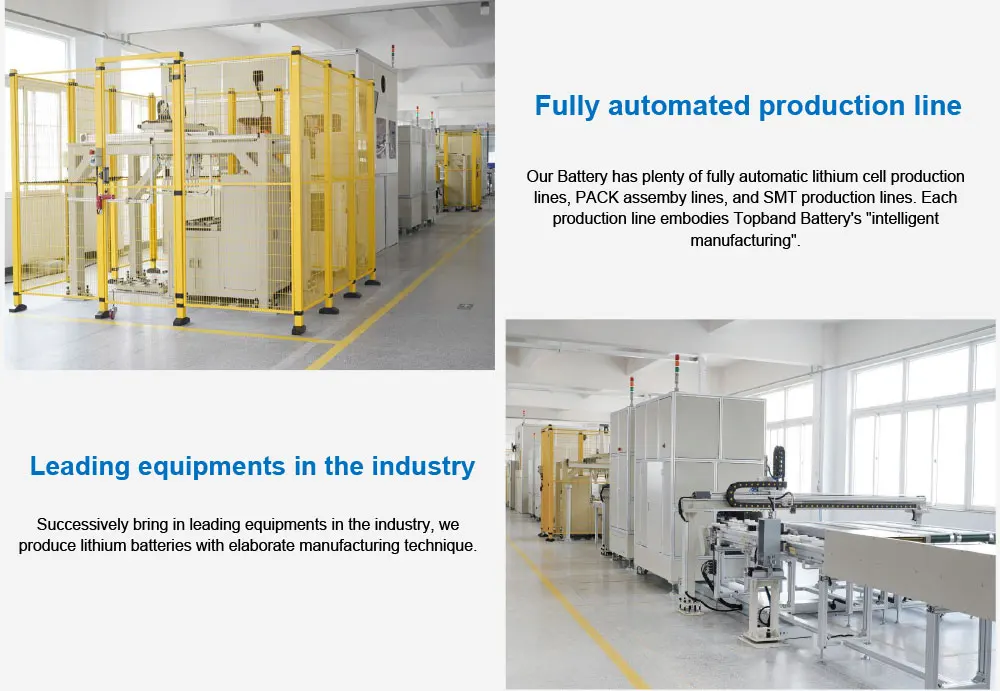 Fully automated production line

Our Battery has plenty of fully automatic lithium cell production lines, PACK assemby lines, and SMT production lines. Each production line embodies Topband Battery's "intelligent manufacturing".

Leading equipments in the industry

Successively bring in leading equipments in the industry, we produce lithium batteries with elaborate manufacturing technique.